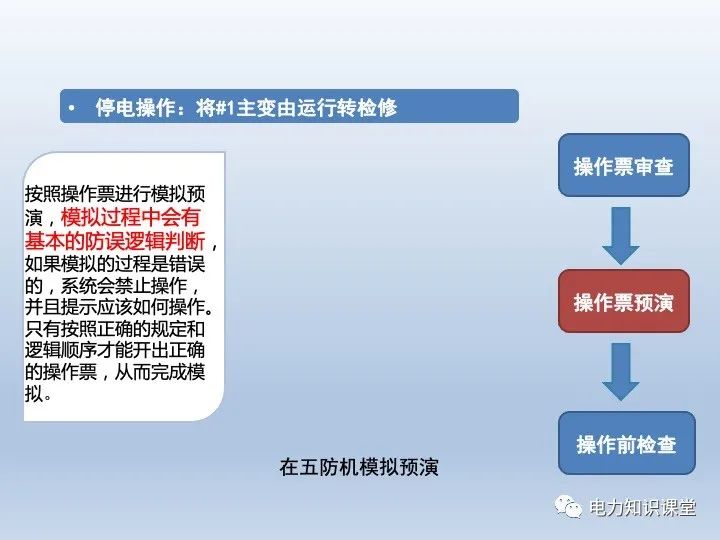 • 停电操作：将#1主变由运行转检修

按照操作票进行模拟预演，模拟过程中会有基本的防误逻辑判断，如果模拟的过程是错误的，系统会禁止操作，并且提示应该如何操作。只有按照正确的规定和逻辑顺序才能开出正确的操作票，从而完成模拟。

操作票审查

操作票预演

操作前检查

在五防机模拟预演

电力知识课堂